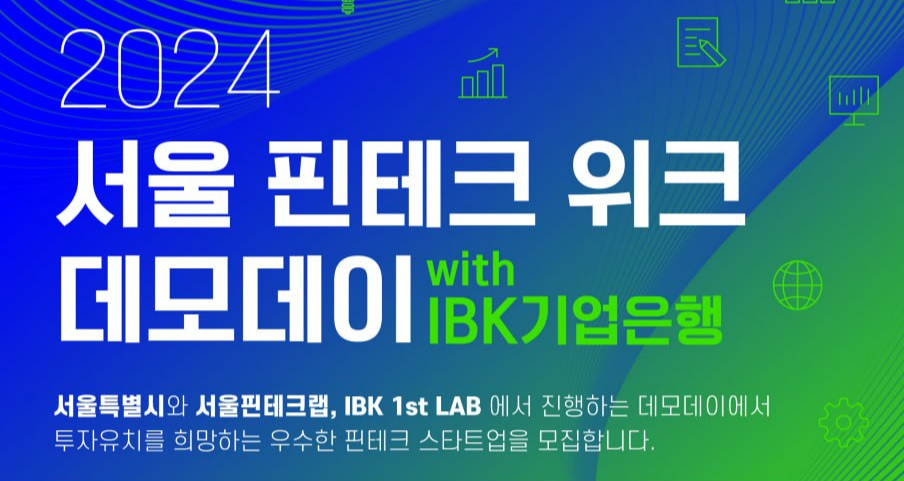 2024
서울 핀테크 위크
데모데이 with IBK기업은행

서울특별시와 서울핀테크랩, IBK 1st LAB 에서 진행하는 데모데이에서 투자유치를 희망하는 우수한 핀테크 스타트업을 모집합니다.